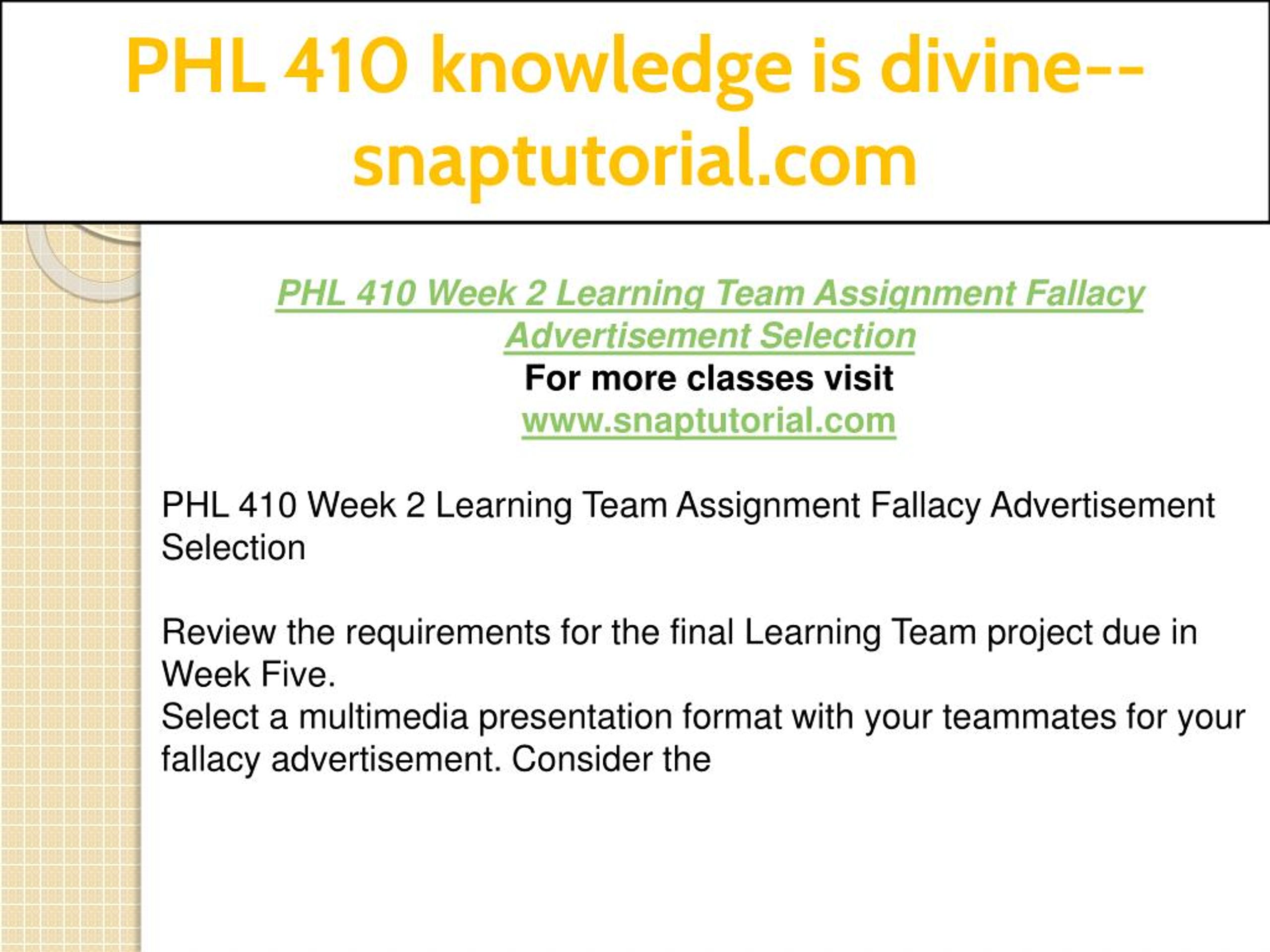 PHL 410 knowledge is divine--snaptutorial.com

PHL 410 Week 2 Learning Team Assignment Fallacy Advertisement Selection
For more classes visit
www.snaptutorial.com

PHL 410 Week 2 Learning Team Assignment Fallacy Advertisement Selection

Review the requirements for the final Learning Team project due in Week Five.
Select a multimedia presentation format with your teammates for your fallacy advertisement. Consider the